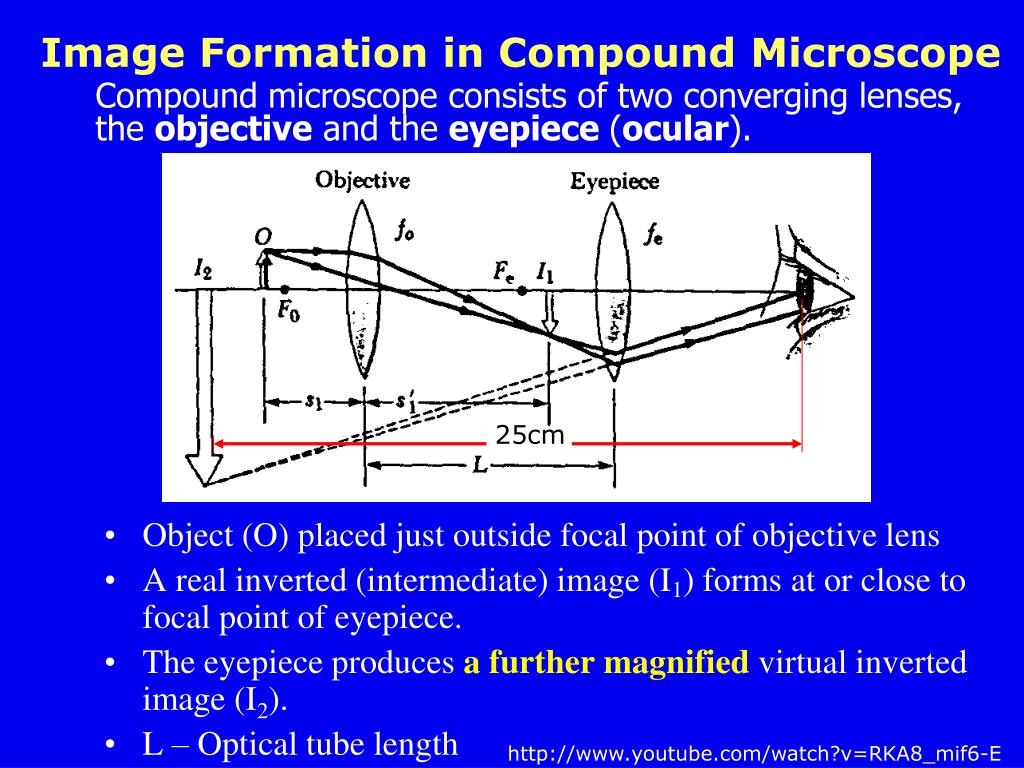 Image Formation in Compound Microscope

Compound microscope consists of two converging lenses, the objective and the eyepiece (ocular).

Objective

Eyepiece

$O$

$f_o$

$f_e$

$I_2$

$F_e$

$I_1$

$F_0$

$s_1$

$s_1'$

25cm

$L$

• Object (O) placed just outside focal point of objective lens

• A real inverted (intermediate) image ($I_1$) forms at or close to focal point of eyepiece.

• The eyepiece produces a further magnified virtual inverted image ($I_2$).

• L – Optical tube length

http://www.youtube.com/watch?v=RKA8_mif6-E